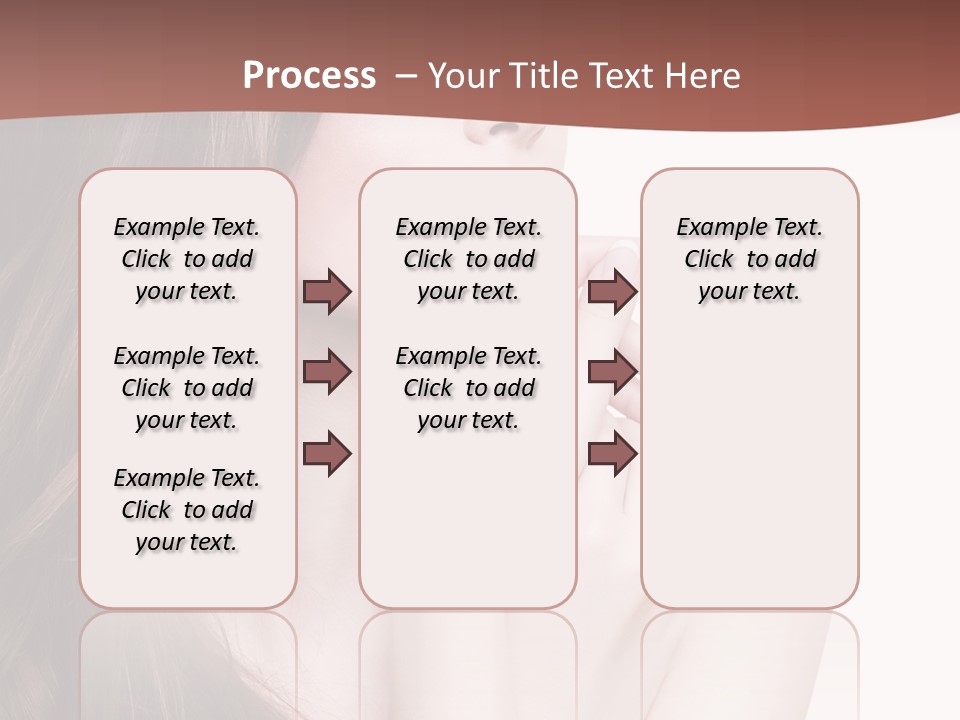 Process – Your Title Text Here

Example Text. Click to add your text.

Example Text. Click to add your text.

Example Text. Click to add your text.

Example Text. Click to add your text.

Example Text. Click to add your text.

Example Text. Click to add your text.